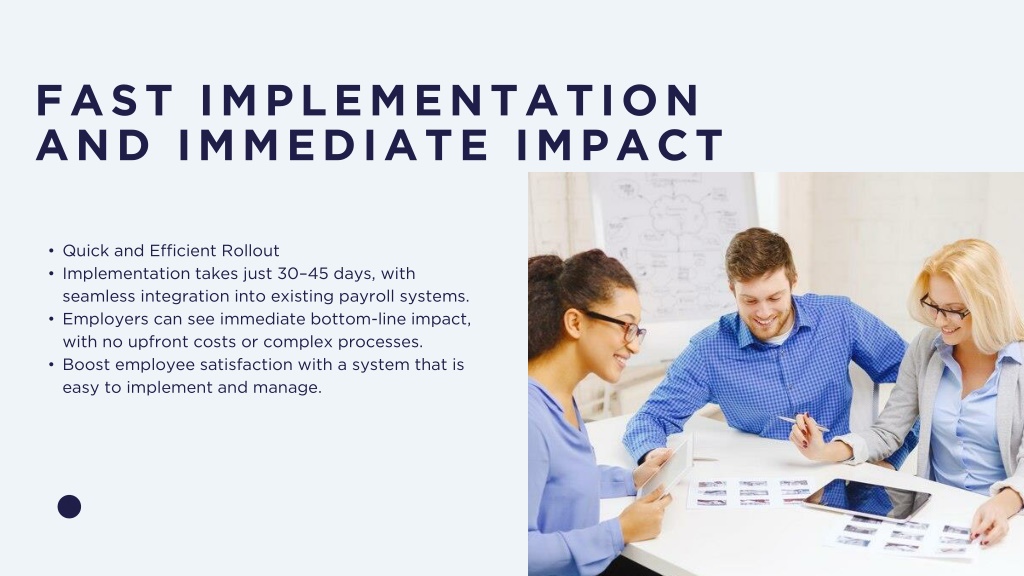 FAST IMPLEMENTATION AND IMMEDIATE IMPACT

• Quick and Efficient Rollout
• Implementation takes just 30–45 days, with seamless integration into existing payroll systems.
• Employers can see immediate bottom-line impact, with no upfront costs or complex processes.
• Boost employee satisfaction with a system that is easy to implement and manage.